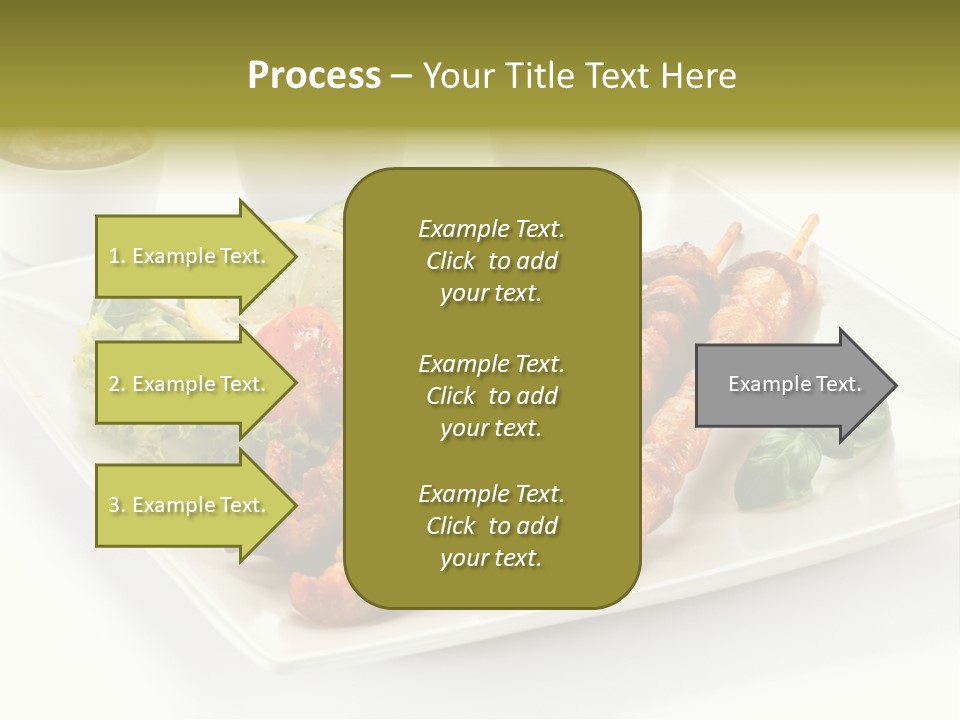 Process – Your Title Text Here

1. Example Text.

2. Example Text.

3. Example Text.

Example Text. Click to add your text.

Example Text. Click to add your text.

Example Text. Click to add your text.

Example Text.